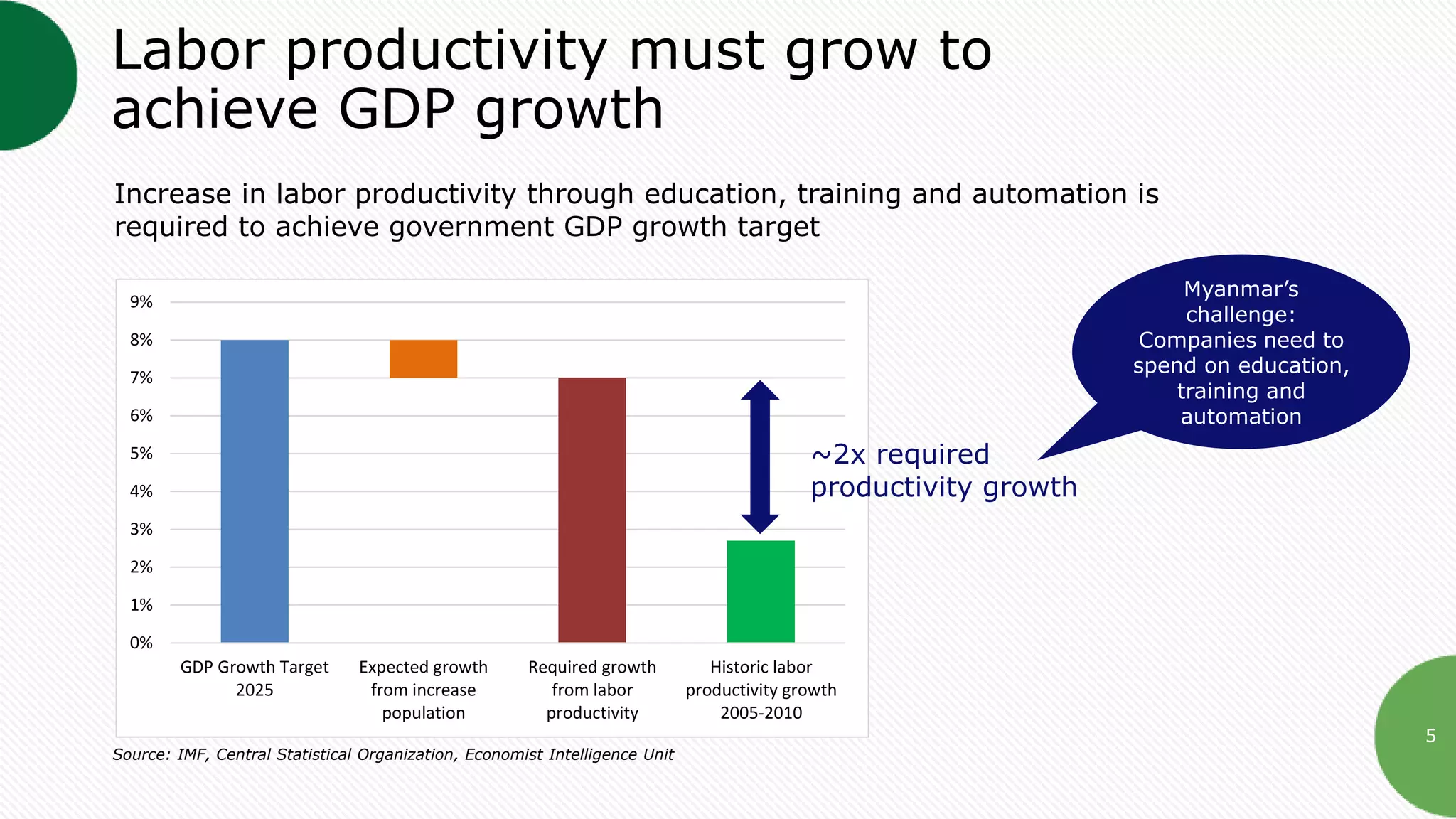 Labor productivity must grow to achieve GDP growth

Increase in labor productivity through education, training and automation is required to achieve government GDP growth target

9%
8%
7%
6%
5%
4%
3%
2%
1%
0%

GDP Growth Target 2025

Expected growth from increase population

Required growth from labor productivity

Historic labor productivity growth 2005-2010

~2x required productivity growth

Myanmar's challenge: Companies need to spend on education, training and automation

Source: IMF, Central Statistical Organization, Economist Intelligence Unit

5